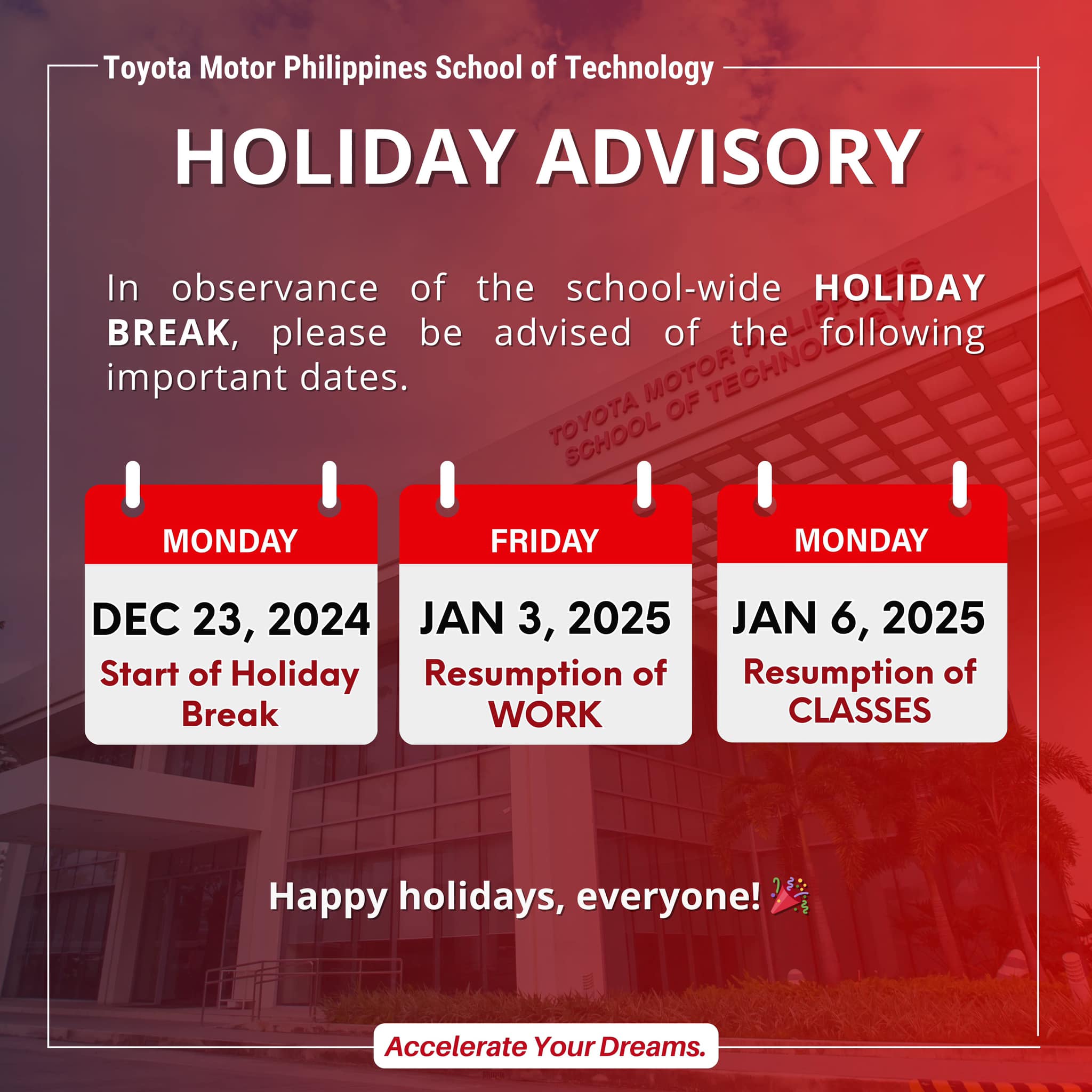 Toyota Motor Philippines School of Technology

HOLIDAY ADVISORY

In observance of the school-wide HOLIDAY BREAK, please be advised of the following important dates.

MONDAY
DEC 23, 2024
Start of Holiday Break

FRIDAY
JAN 3, 2025
Resumption of WORK

MONDAY
JAN 6, 2025
Resumption of CLASSES

Happy holidays, everyone! 🎉

Accelerate Your Dreams.

TOYOTA MOTOR PHILIPPINES SCHOOL OF TECHNOLOGY